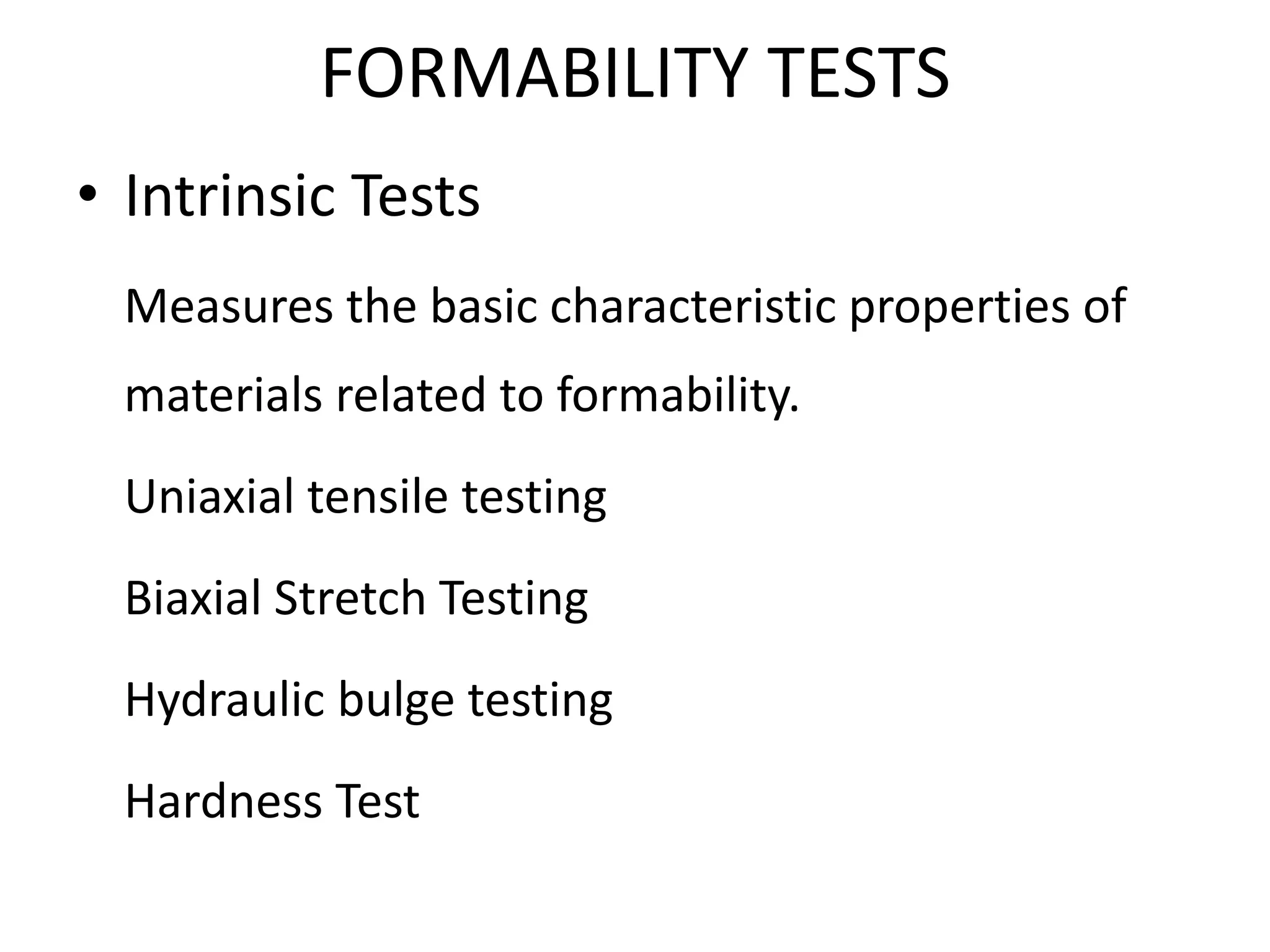 FORMABILITY TESTS

• Intrinsic Tests

Measures the basic characteristic properties of materials related to formability.

Uniaxial tensile testing

Biaxial Stretch Testing

Hydraulic bulge testing

Hardness Test